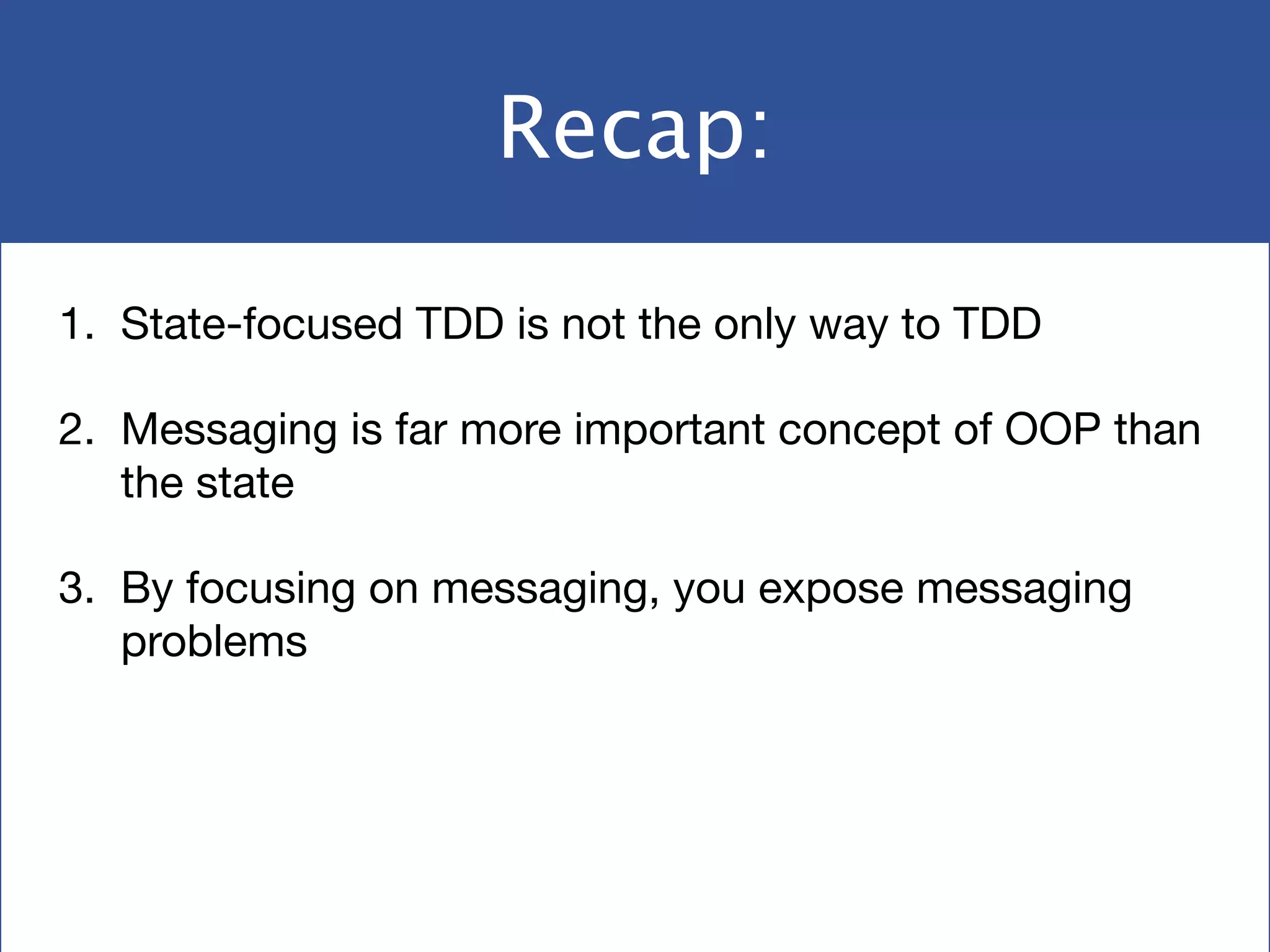 Recap:

1. State-focused TDD is not the only way to TDD

2. Messaging is far more important concept of OOP than the state

3. By focusing on messaging, you expose messaging problems